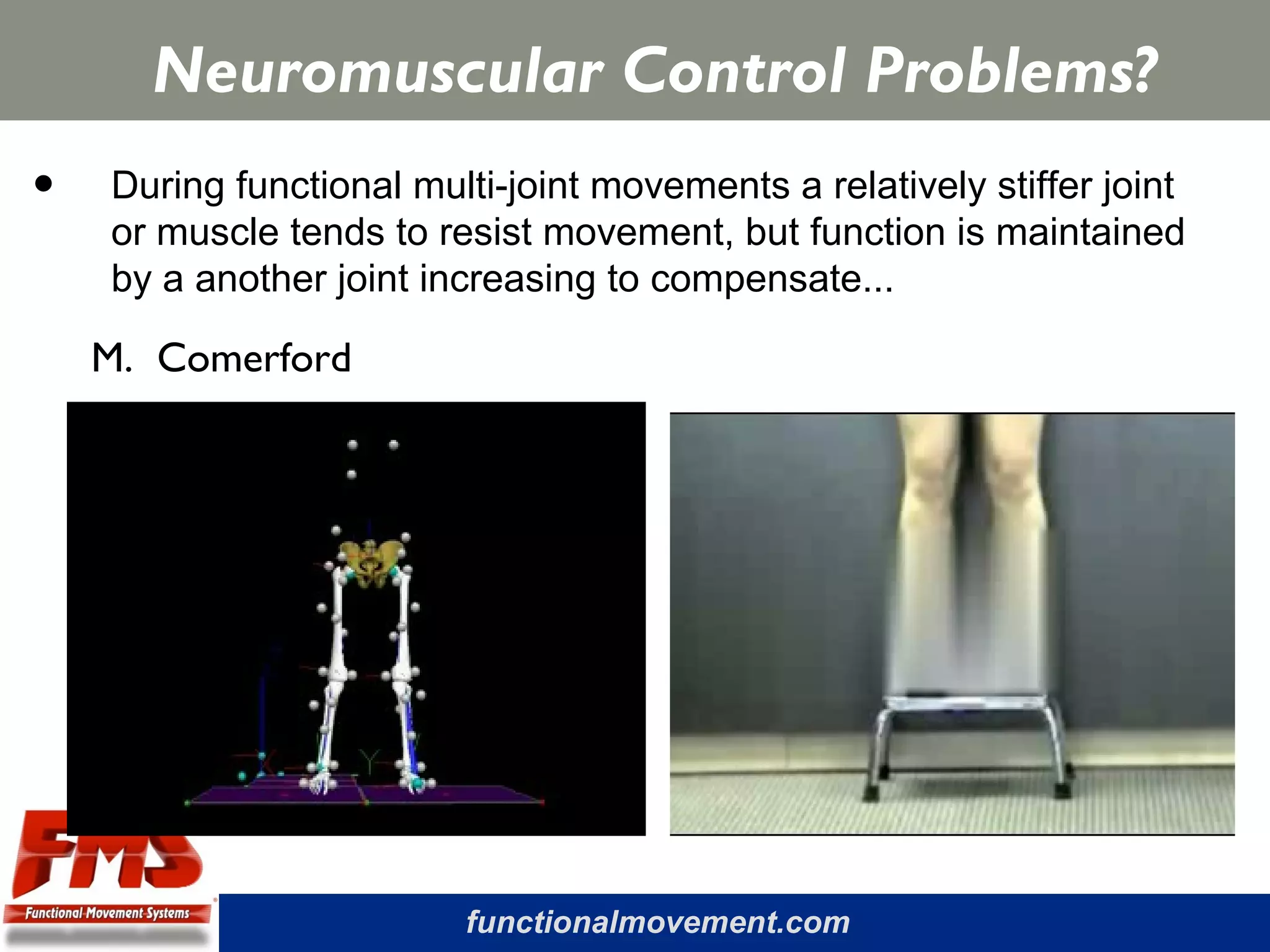 Neuromuscular Control Problems?

• During functional multi-joint movements a relatively stiffer joint or muscle tends to resist movement, but function is maintained by a another joint increasing to compensate...

M. Comerford

FMS

Functional Movement Systems

functionalmovement.com